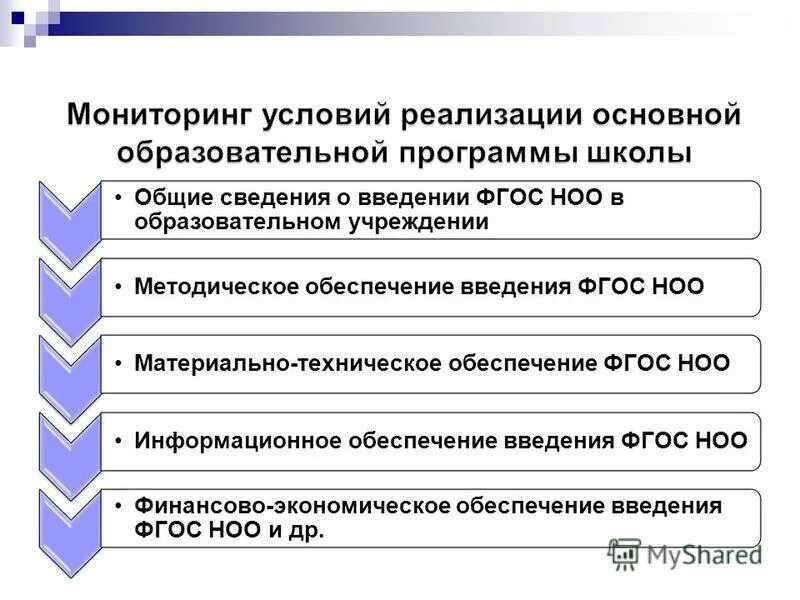 Мониторинг условий реализации основной образовательной программы школы

• Общие сведения о введении ФГОС НОО в образовательном учреждении

• Методическое обеспечение введения ФГОС НОО

• Материально-техническое обеспечение ФГОС НОО

• Информационное обеспечение введения ФГОС НОО

• Финансово-экономическое обеспечение введения ФГОС НОО и др.

MyShared